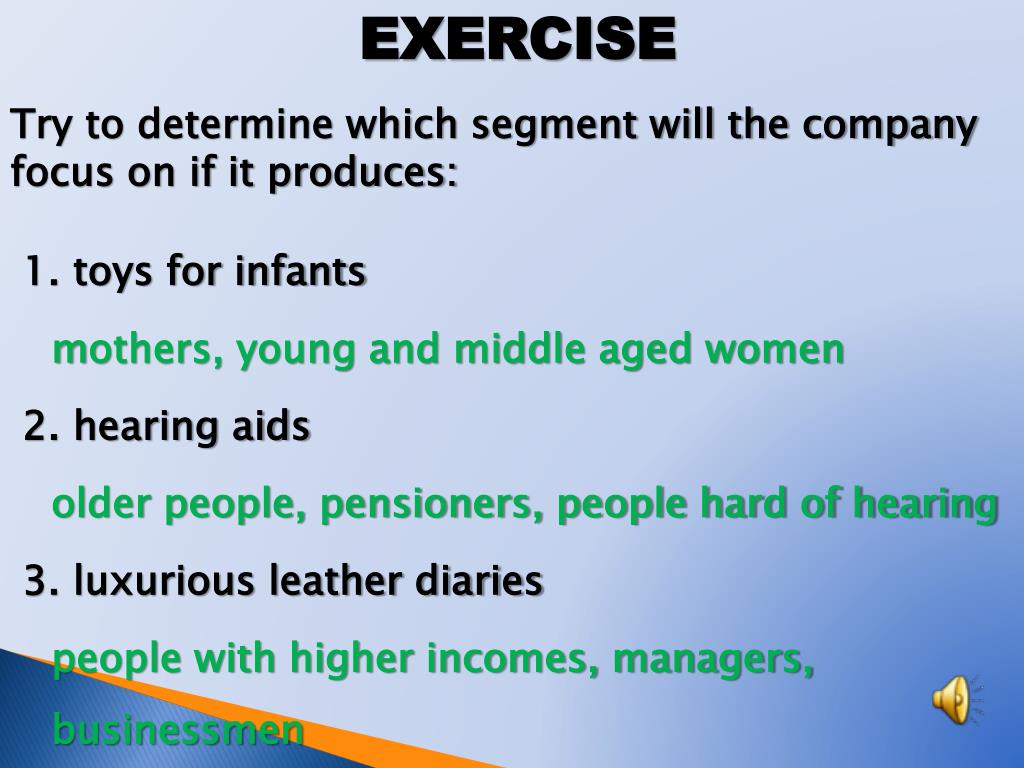 EXERCISE

Try to determine which segment will the company focus on if it produces:

1. toys for infants

mothers, young and middle aged women

2. hearing aids

older people, pensioners, people hard of hearing

3. luxurious leather diaries

people with higher incomes, managers, businessmen